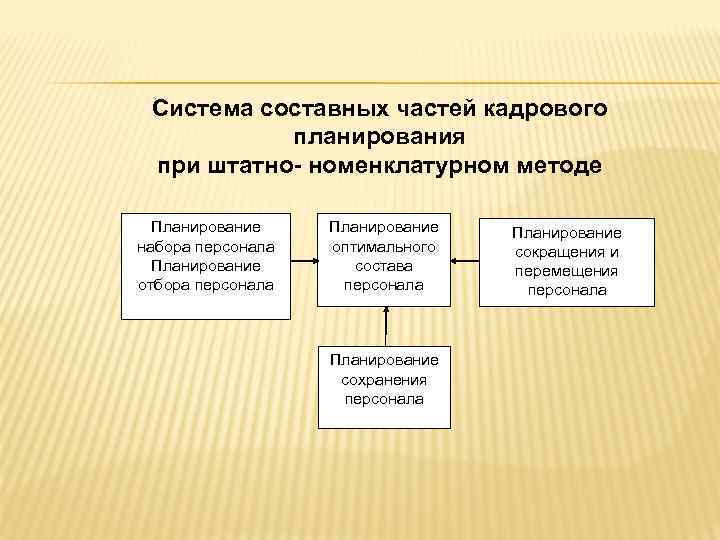 Система составных частей кадрового планирования
при штатно- номенклатурном методе

Планирование набора персонала
Планирование отбора персонала

Планирование оптимального состава персонала

Планирование сокращения и перемещения персонала

Планирование сохранения персонала